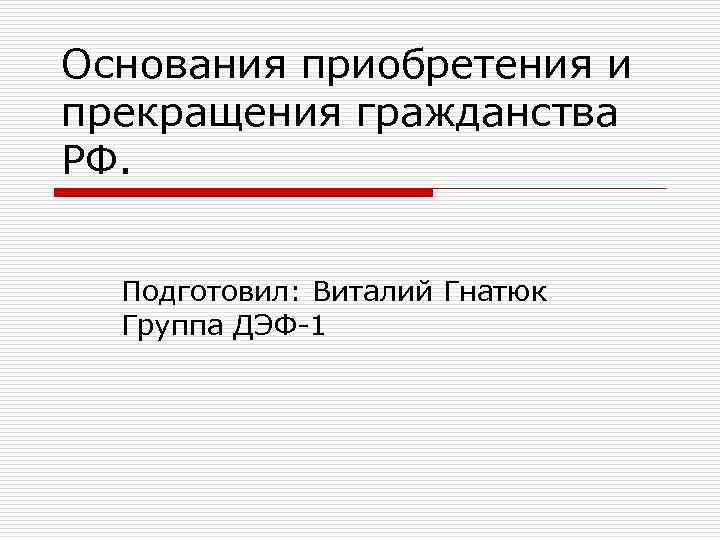 Основания приобретения и прекращения гражданства РФ.

Подготовил: Виталий Гнатюк
Группа ДЭФ-1